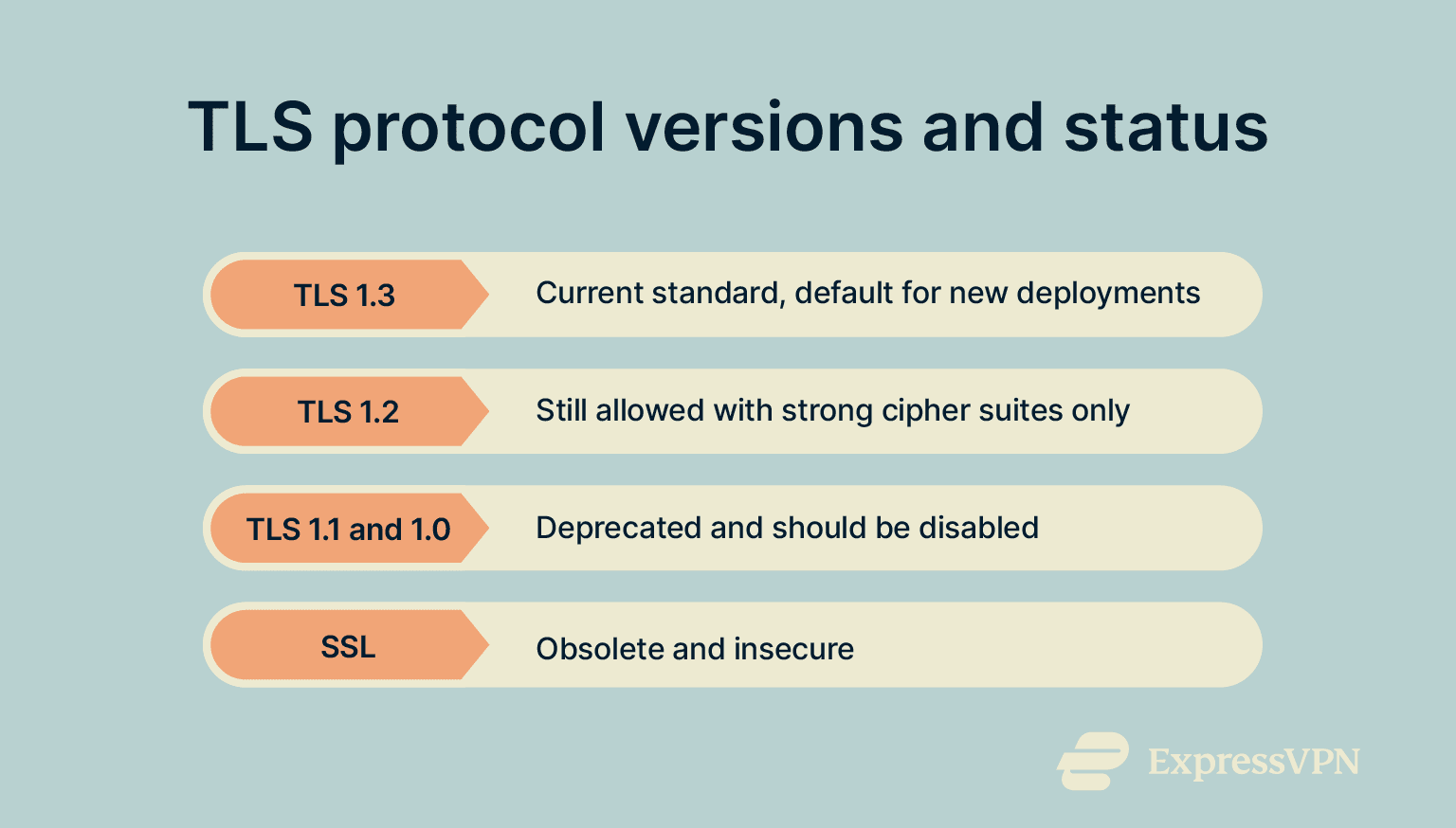 TLS protocol versions and status

TLS 1.3 Current standard, default for new deployments

TLS 1.2 Still allowed with strong cipher suites only

TLS 1.1 and 1.0 Deprecated and should be disabled

SSL Obsolete and insecure

ExpressVPN